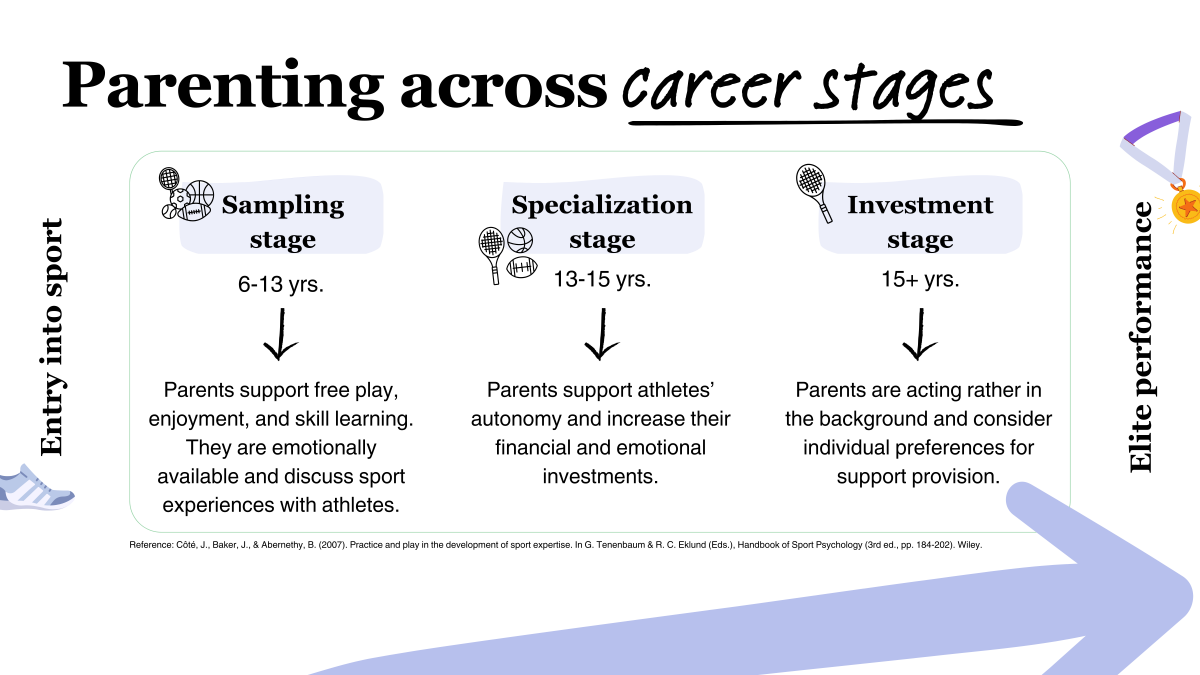 Parenting across career stages

Entry into sport

Sampling stage

6-13 yrs.

Parents support free play, enjoyment, and skill learning. They are emotionally available and discuss sport experiences with athletes.

Specialization stage

13-15 yrs.

Parents support athletes' autonomy and increase their financial and emotional investments.

Investment stage

15+ yrs.

Parents are acting rather in the background and consider individual preferences for support provision.

Elite performance

Reference: Côté, J., Baker, J., & Abernethy, B. (2007). Practice and play in the development of sport expertise. In G. Tenenbaum & R. C. Eklund (Eds.), Handbook of Sport Psychology (3rd ed., pp. 184-202). Wiley.